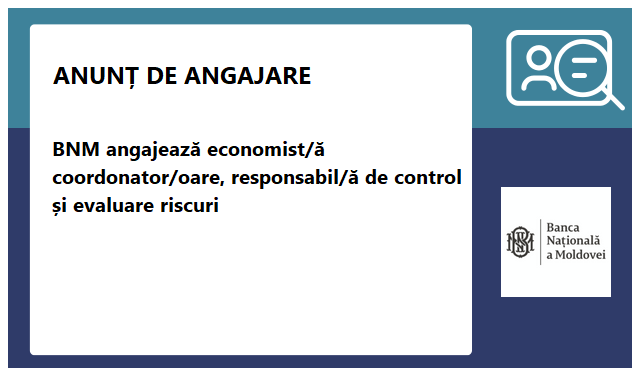 ANUNȚ DE ANGAJARE

BNM angajează economist/ă coordonator/oare, responsabil/ă de control și evaluare riscuri

Banca Națională a Moldovei